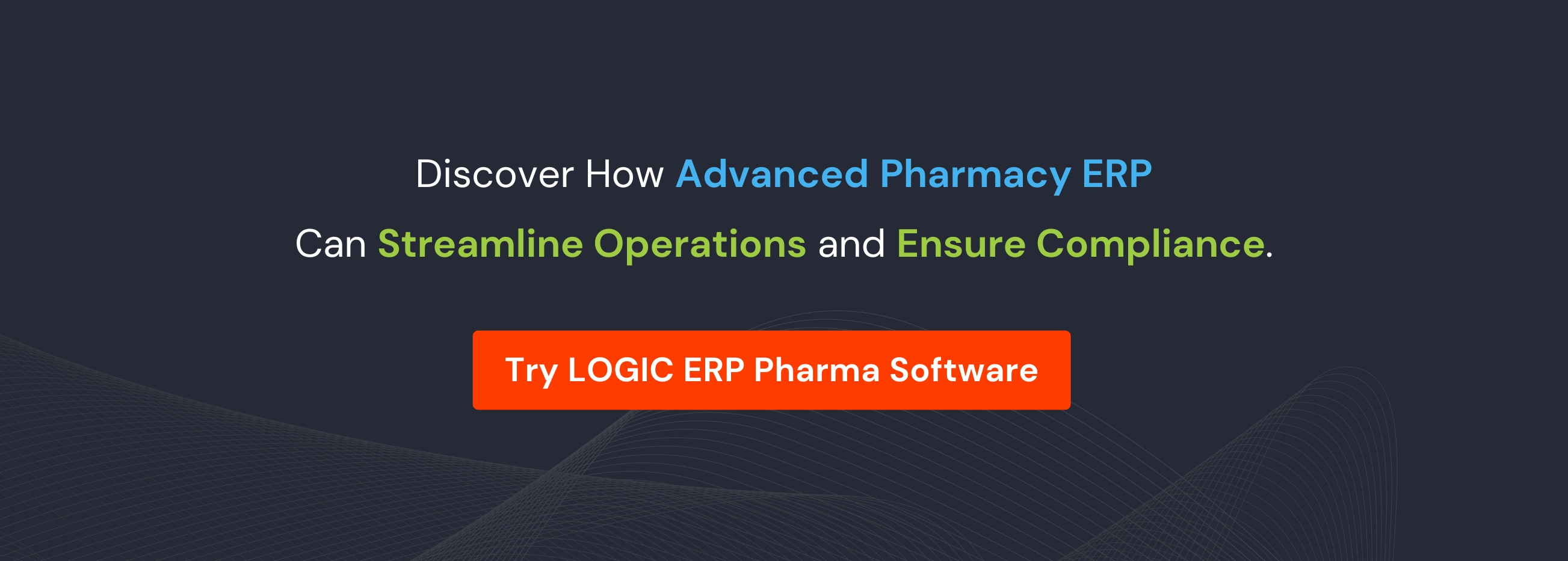 Discover How Advanced Pharmacy ERP Can Streamline Operations and Ensure Compliance.

Try LOGIC ERP Pharma Software